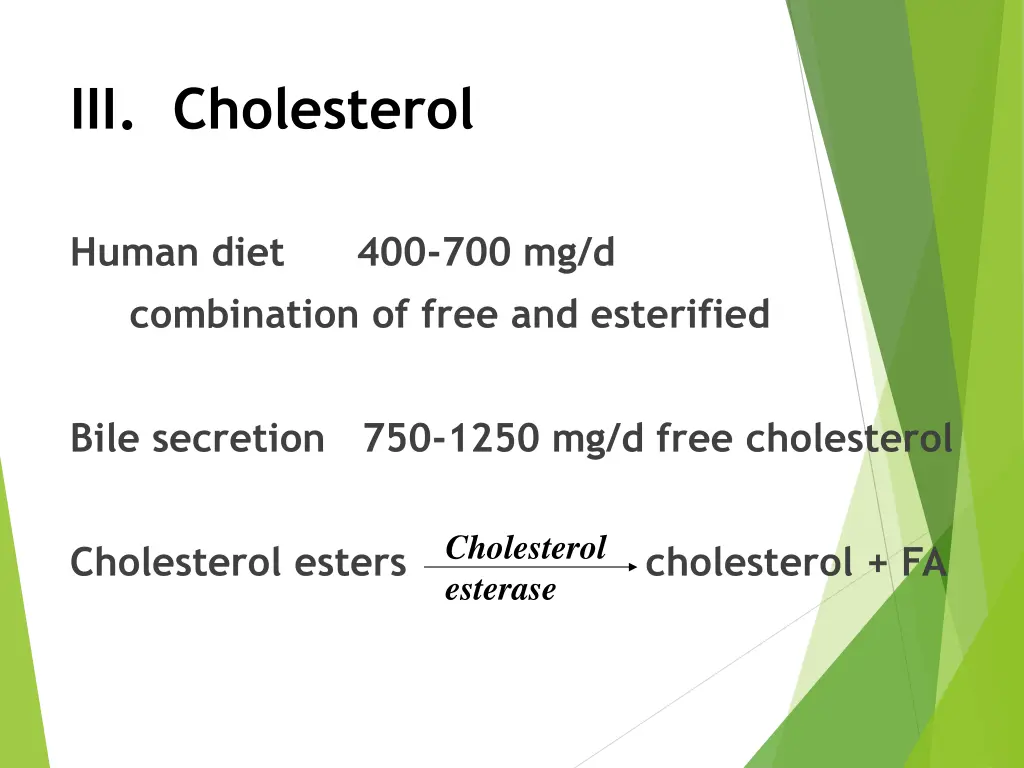 III. Cholesterol

Human diet 400-700 mg/d

combination of free and esterified

Bile secretion 750-1250 mg/d free cholesterol

Cholesterol esters $\xrightarrow[\text{esterase}]{\text{Cholesterol}}$ cholesterol + FA